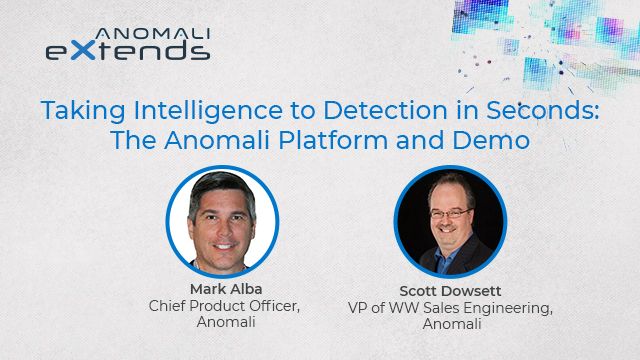 ANOMALI
eXtends

Taking Intelligence to Detection in Seconds: The Anomali Platform and Demo

Mark Alba
Chief Product Officer, Anomali

Scott Dowsett
VP of WW Sales Engineering, Anomali